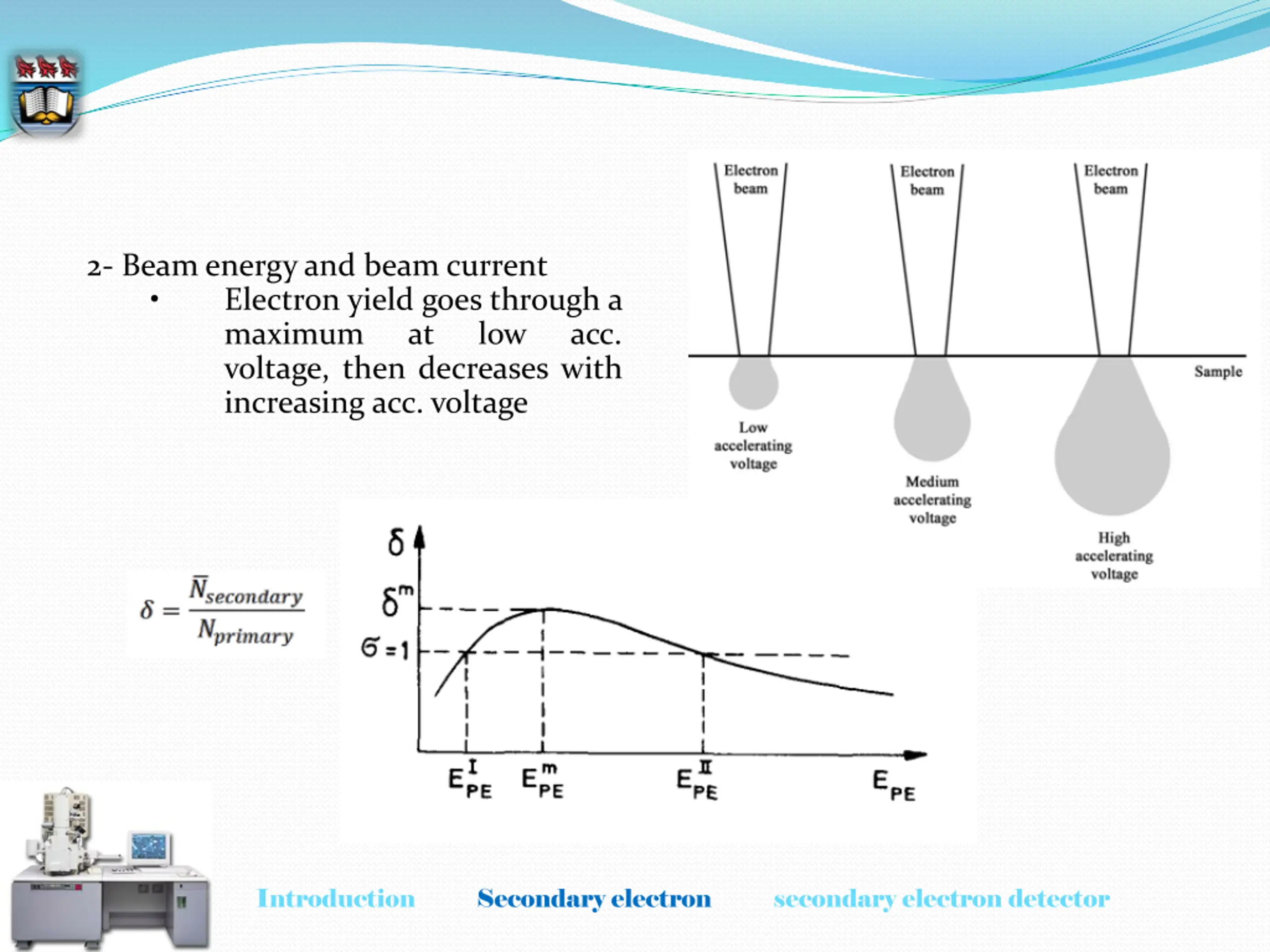 2- Beam energy and beam current

• Electron yield goes through a maximum at low acc. voltage, then decreases with increasing acc. voltage

Electron beam

Electron beam

Electron beam

Sample

Low accelerating voltage

Medium accelerating voltage

High accelerating voltage

$\delta = \frac{\bar{N}_{secondary}}{N_{primary}}$

$\delta$

$\delta^m$

$\sigma = 1$

$E_{PE}^{I}$ $E_{PE}^{m}$ $E_{PE}^{II}$ $E_{PE}$

Introduction Secondary electron secondary electron detector